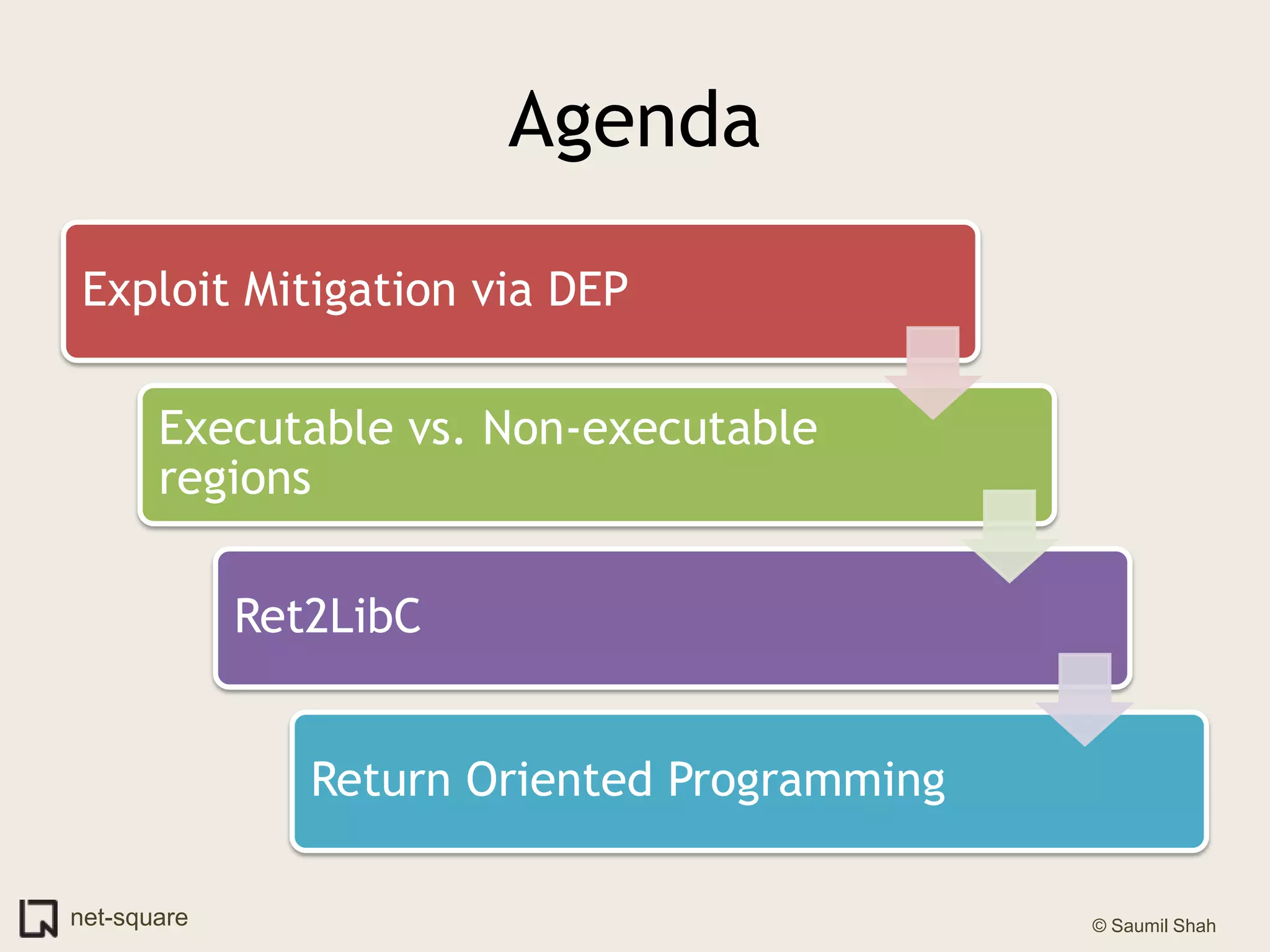 Agenda

Exploit Mitigation via DEP

Executable vs. Non-executable regions

Ret2LibC

Return Oriented Programming

net-square

© Saumil Shah